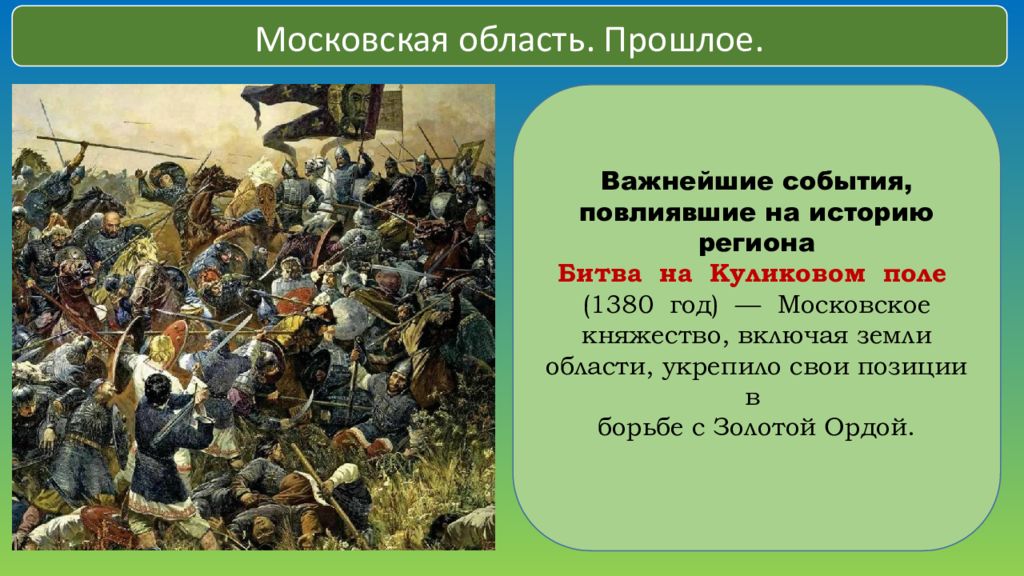 Московская область. Прошлое.

Важнейшие события, повлиявшие на историю региона

Битва на Куликовом поле (1380 год) — Московское княжество, включая земли области, укрепило свои позиции в борьбе с Золотой Ордой.